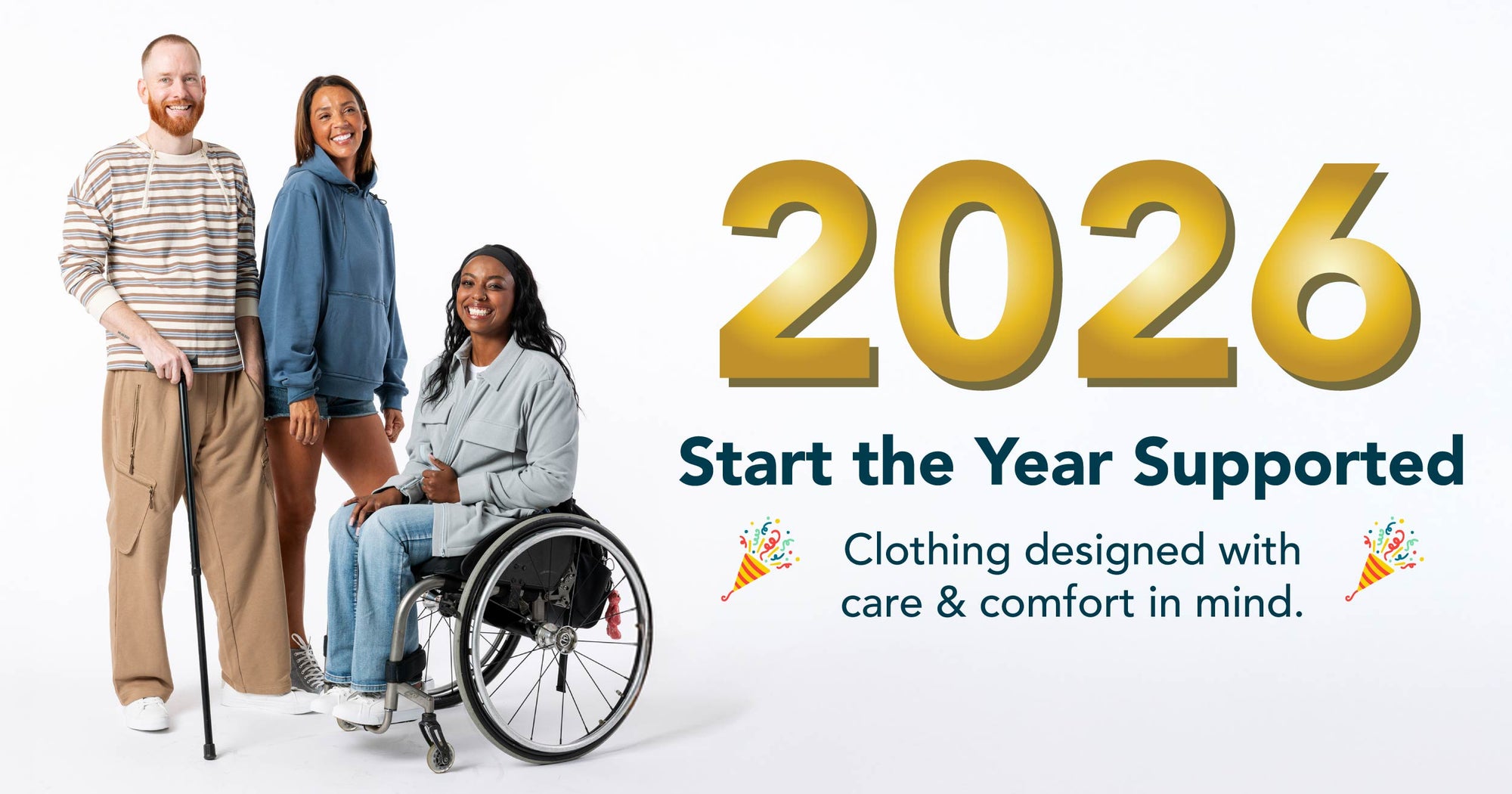 2026

Start the Year Supported

Clothing designed with care & comfort in mind.